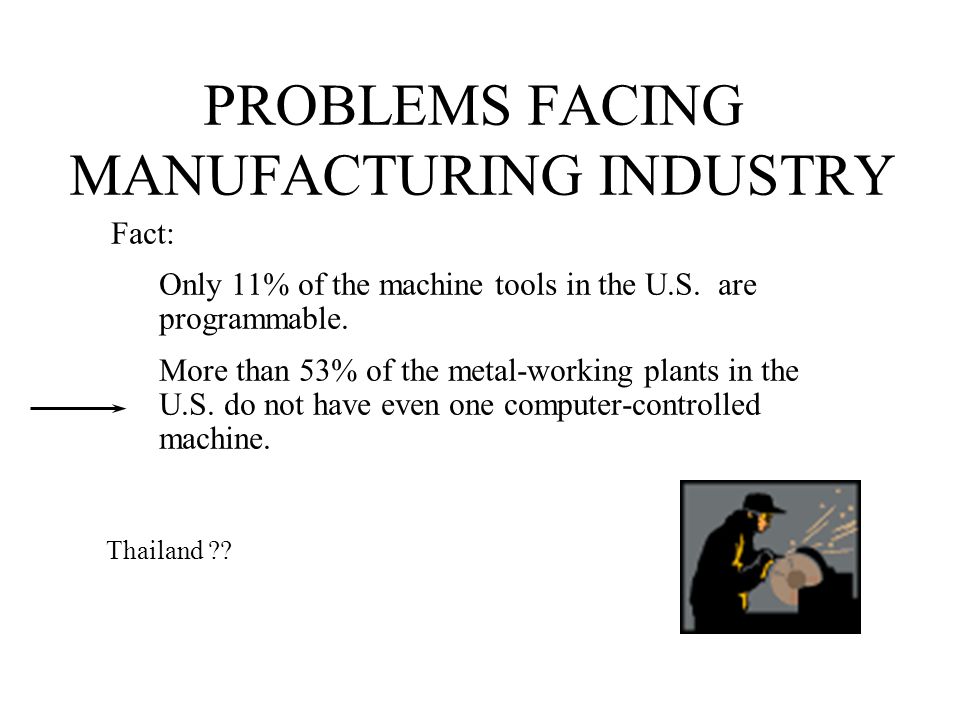 PROBLEMS FACING MANUFACTURING INDUSTRY

Fact:

Only 11% of the machine tools in the U.S. are programmable.

More than 53% of the metal-working plants in the U.S. do not have even one computer-controlled machine.

Thailand ??